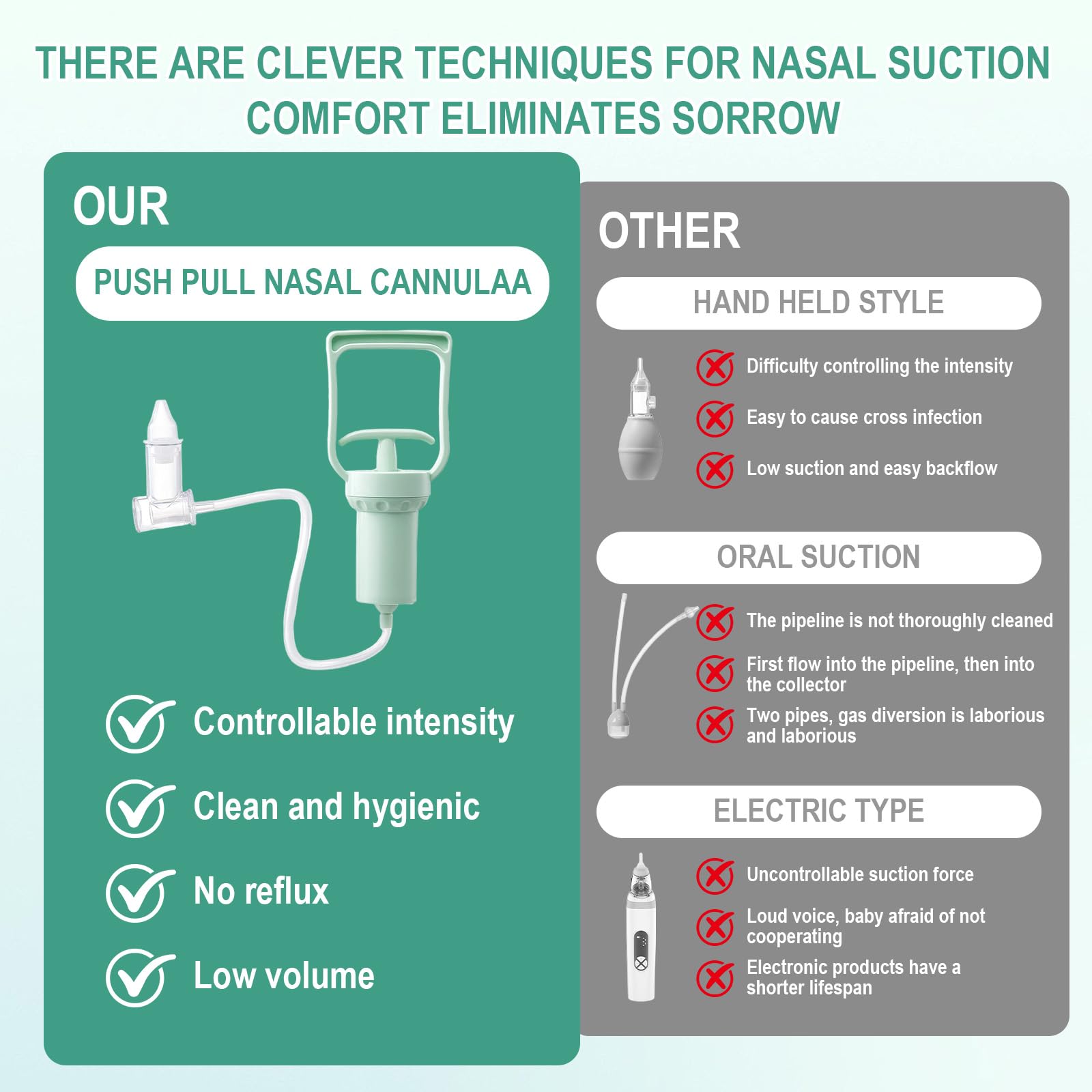 THERE ARE CLEVER TECHNIQUES FOR NASAL SUCTION
COMFORT ELIMINATES SORROW

OUR

PUSH PULL NASAL CANNULAA

Controllable intensity

Clean and hygienic

No reflux

Low volume

OTHER

HAND HELD STYLE

Difficulty controlling the intensity

Easy to cause cross infection

Low suction and easy backflow

ORAL SUCTION

The pipeline is not thoroughly cleaned

First flow into the pipeline, then into the collector

Two pipes, gas diversion is laborious and laborious

ELECTRIC TYPE

Uncontrollable suction force

Loud voice, baby afraid of not cooperating

Electronic products have a shorter lifespan